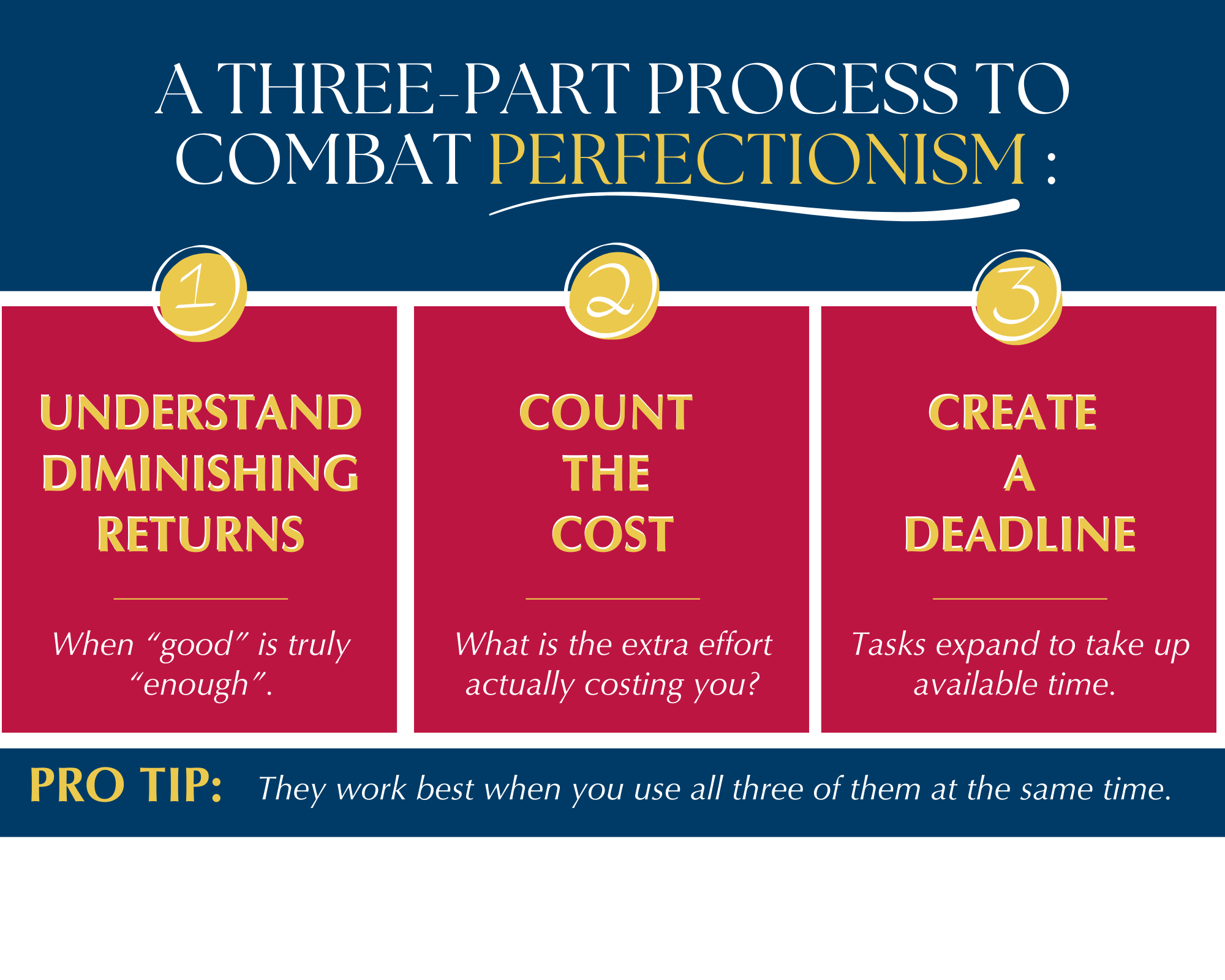 A THREE-PART PROCESS TO COMBAT PERFECTIONISM :

1

UNDERSTAND DIMINISHING RETURNS

When “good” is truly “enough”.

2

COUNT THE COST

What is the extra effort actually costing you?

3

CREATE A DEADLINE

Tasks expand to take up available time.

PRO TIP: They work best when you use all three of them at the same time.